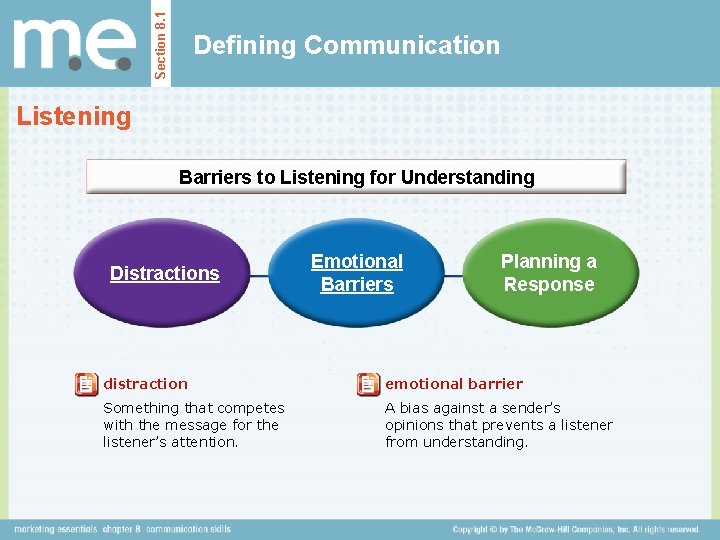 m.e.

Section 8.1

Defining Communication

Listening

Barriers to Listening for Understanding

Distractions

Emotional Barriers

Planning a Response

distraction

Something that competes with the message for the listener's attention.

emotional barrier

A bias against a sender's opinions that prevents a listener from understanding.

marketing essentials chapter 8 communication skills

Copyright © by The McGraw-Hill Companies, Inc. All rights reserved.